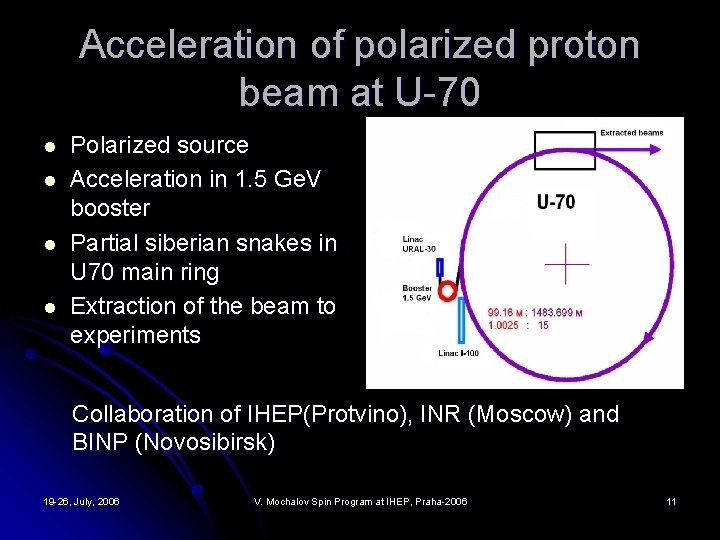 Acceleration of polarized proton beam at U-70

- Polarized source
- Acceleration in 1.5 GeV booster
- Partial siberian snakes in U70 main ring
- Extraction of the beam to experiments

Extracted beams

U-70

Linac URAL-30

Booster 1.5 GeV

99.16 м : 1483.699 м
1.0025 : 15

Linac I-100

Collaboration of IHEP(Protvino), INR (Moscow) and BINP (Novosibirsk)

19-26, July, 2006

V. Mochalov Spin Program at IHEP, Praha-2006

11